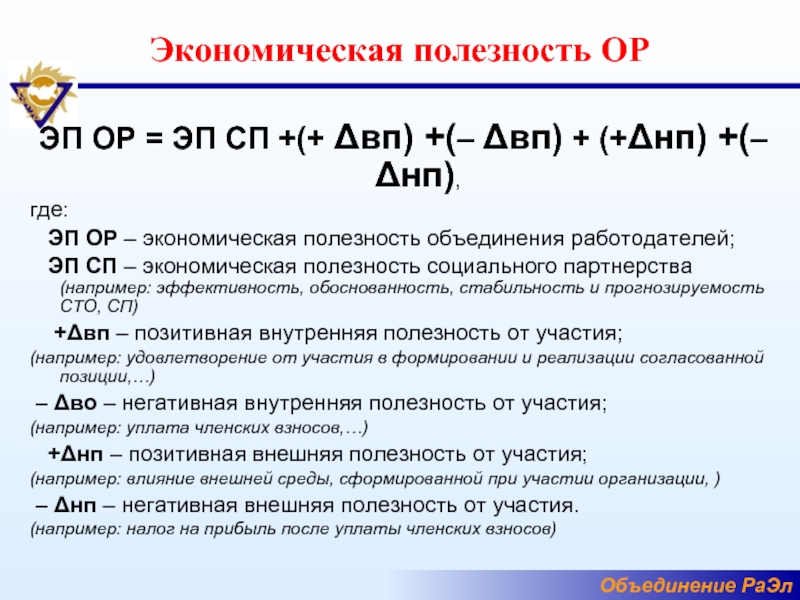 Экономическая полезность ОР

ЭП ОР = ЭП СП +(+ Δвп) +(– Δвп) + (+Δнп) +(– Δнп),

где:

ЭП ОР – экономическая полезность объединения работодателей;

ЭП СП – экономическая полезность социального партнерства (например: эффективность, обоснованность, стабильность и прогнозируемость СТО, СП)

+Δвп – позитивная внутренняя полезность от участия;

(например: удовлетворение от участия в формировании и реализации согласованной позиции,…)

– Δво – негативная внутренняя полезность от участия;

(например: уплата членских взносов,…)

+Δнп – позитивная внешняя полезность от участия;

(например: влияние внешней среды, сформированной при участии организации, )

– Δнп – негативная внешняя полезность от участия.

(например: налог на прибыль после уплаты членских взносов)

Объединение РаЭл